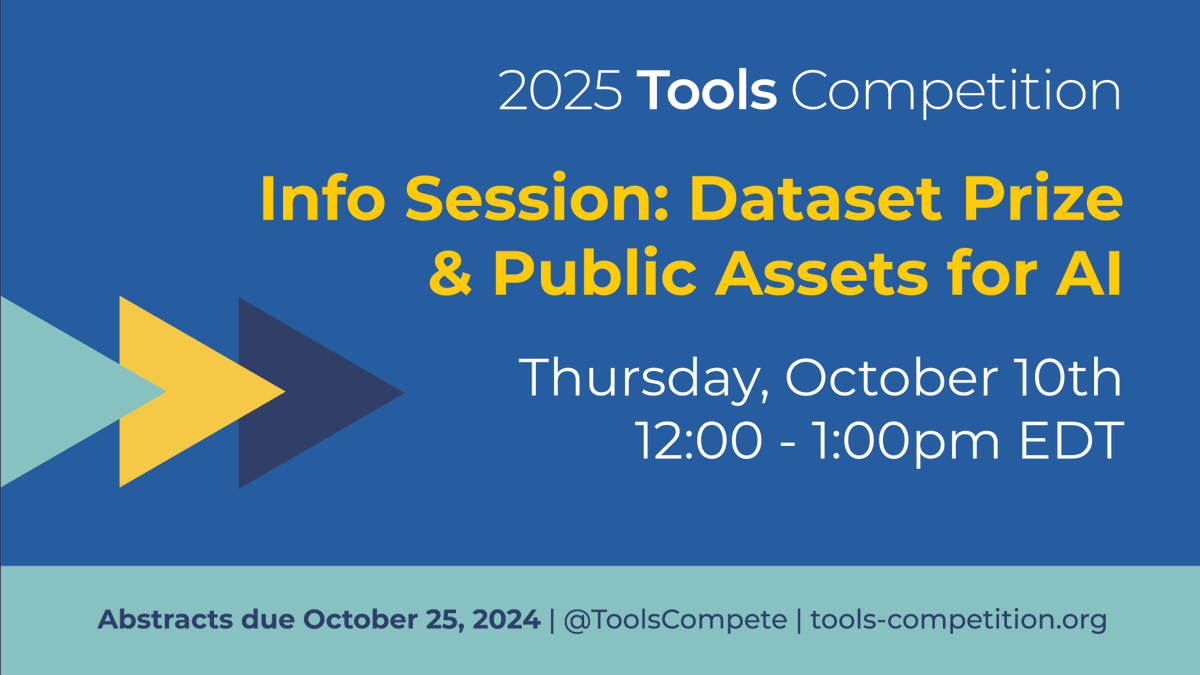 2025 Tools Competition

Info Session: Dataset Prize & Public Assets for AI

Thursday, October 10th
12:00 - 1:00pm EDT

Abstracts due October 25, 2024 | @ToolsCompete | tools-competition.org